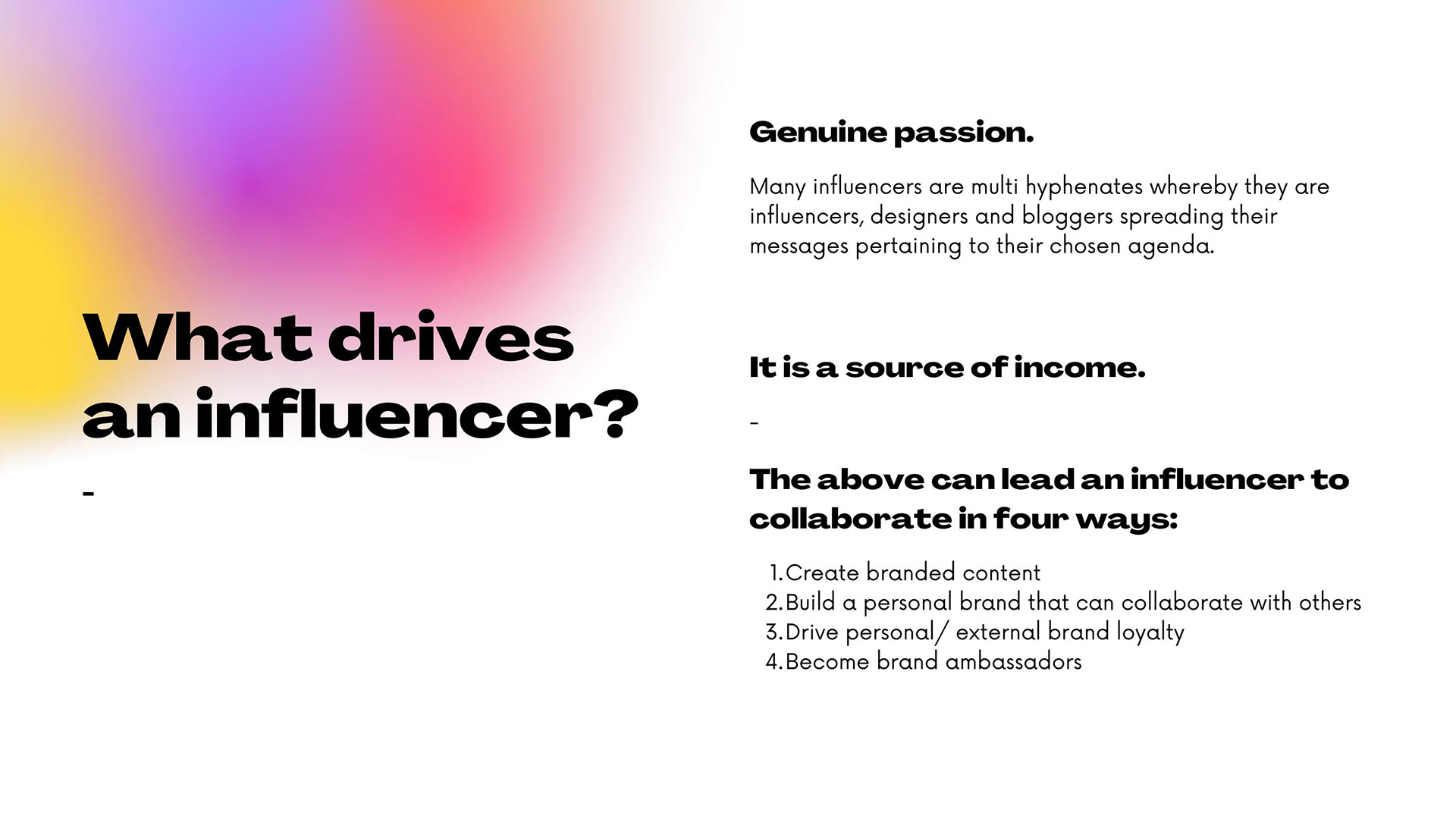 What drives an influencer?

-

Genuine passion.

Many influencers are multi hyphenates whereby they are influencers, designers and bloggers spreading their messages pertaining to their chosen agenda.

It is a source of income.

-

The above can lead an influencer to collaborate in four ways:

1. Create branded content
2. Build a personal brand that can collaborate with others
3. Drive personal/ external brand loyalty
4. Become brand ambassadors